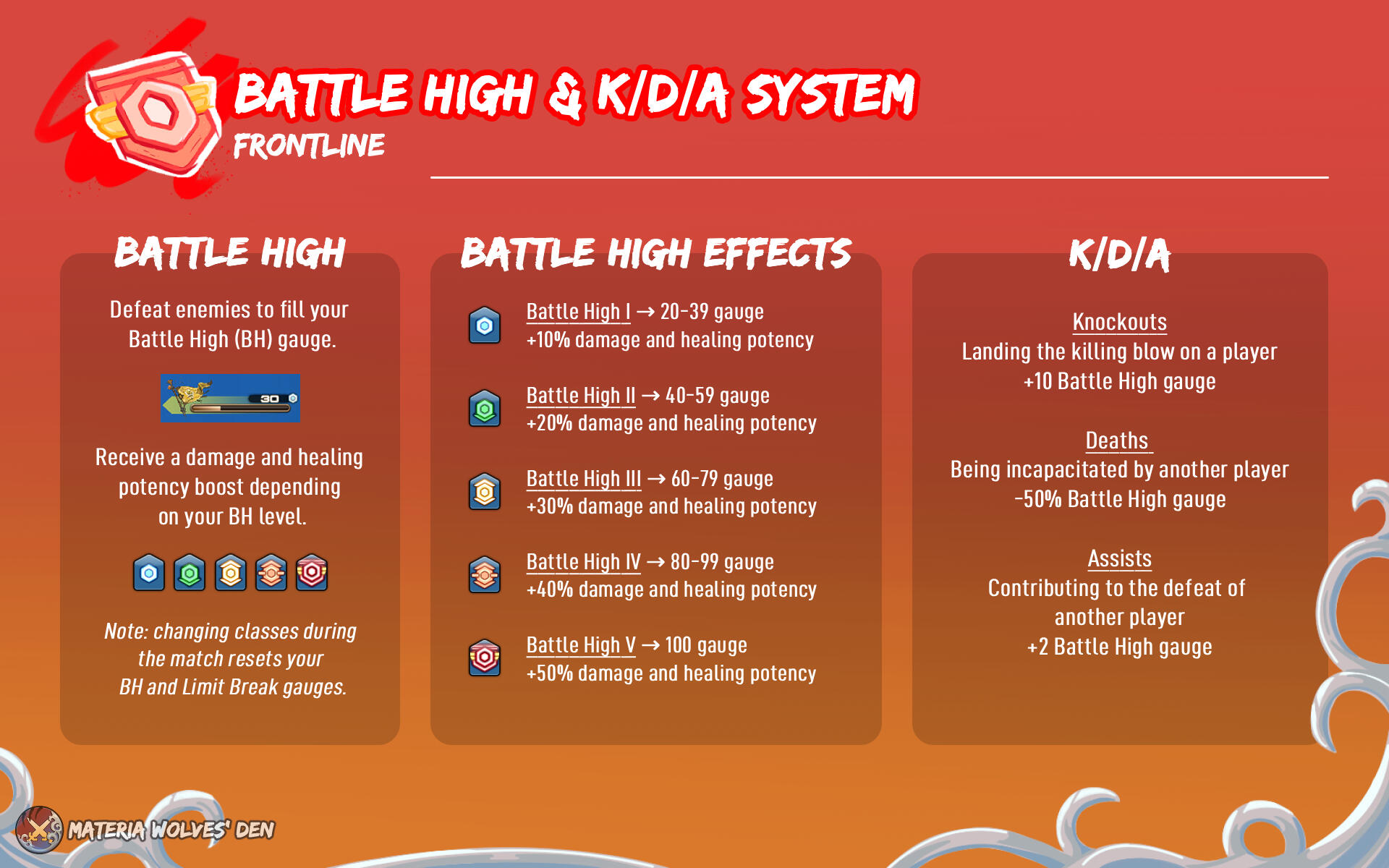 BATTLE HIGH & K/D/A SYSTEM
FRONTLINE

BATTLE HIGH

Defeat enemies to fill your Battle High (BH) gauge.

30

Receive a damage and healing potency boost depending on your BH level.

Note: changing classes during the match resets your BH and Limit Break gauges.

BATTLE HIGH EFFECTS

Battle High I → 20-39 gauge
+10% damage and healing potency

Battle High II → 40-59 gauge
+20% damage and healing potency

Battle High III → 60-79 gauge
+30% damage and healing potency

Battle High IV → 80-99 gauge
+40% damage and healing potency

Battle High V → 100 gauge
+50% damage and healing potency

K/D/A

Knockouts
Landing the killing blow on a player
+10 Battle High gauge

Deaths
Being incapacitated by another player
-50% Battle High gauge

Assists
Contributing to the defeat of another player
+2 Battle High gauge

MATERIA WOLVES' DEN